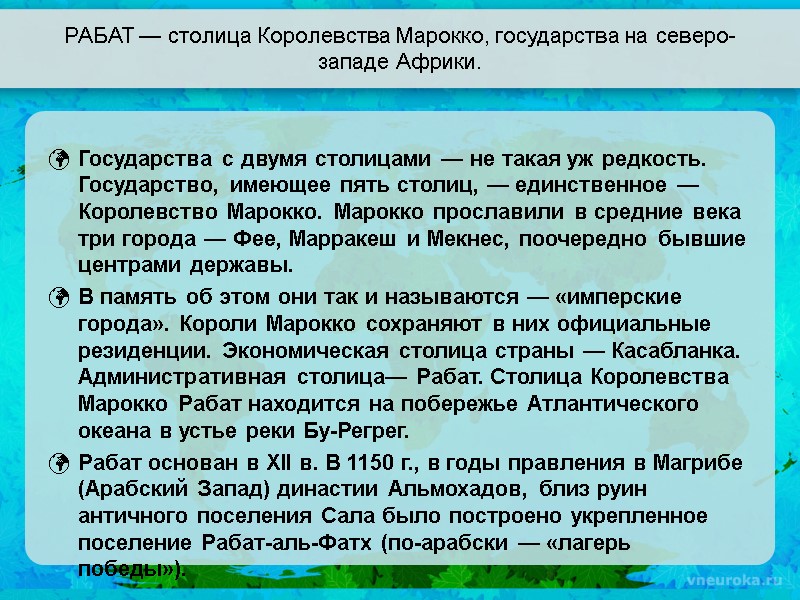 РАБАТ — столица Королевства Марокко, государства на северо-западе Африки.

Государства с двумя столицами — не такая уж редкость. Государство, имеющее пять столиц, — единственное — Королевство Марокко. Марокко прославили в средние века три города — Фее, Марракеш и Мекнес, поочередно бывшие центрами державы.

В память об этом они так и называются — «имперские города». Короли Марокко сохраняют в них официальные резиденции. Экономическая столица страны — Касабланка. Административная столица— Рабат. Столица Королевства Марокко Рабат находится на побережье Атлантического океана в устье реки Бу-Регрег.

Рабат основан в XII в. В 1150 г., в годы правления в Магрибе (Арабский Запад) династии Альмохадов, близ руин античного поселения Сала было построено укрепленное поселение Рабат-аль-Фатх (по-арабски — «лагерь победы»).

vneuroka.ru